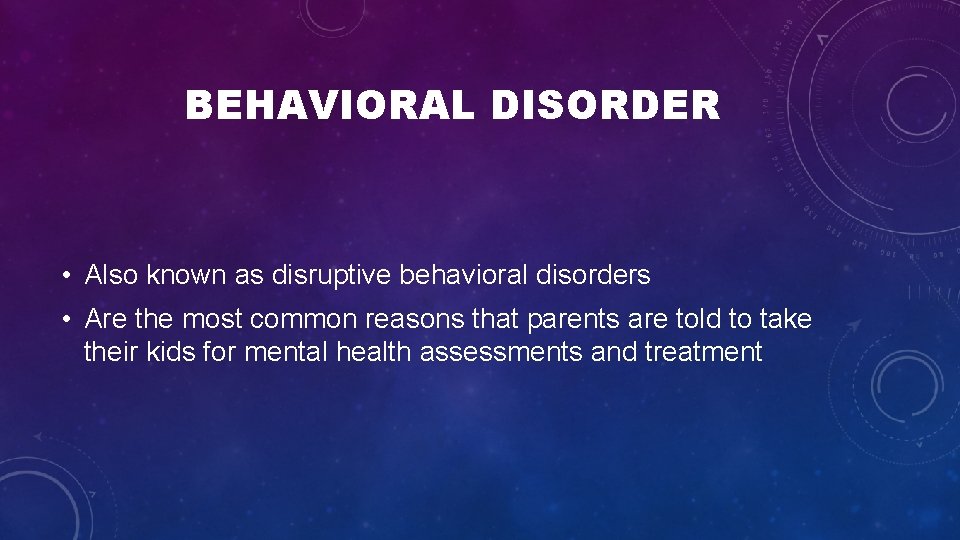 BEHAVIORAL DISORDER

• Also known as disruptive behavioral disorders

• Are the most common reasons that parents are told to take their kids for mental health assessments and treatment